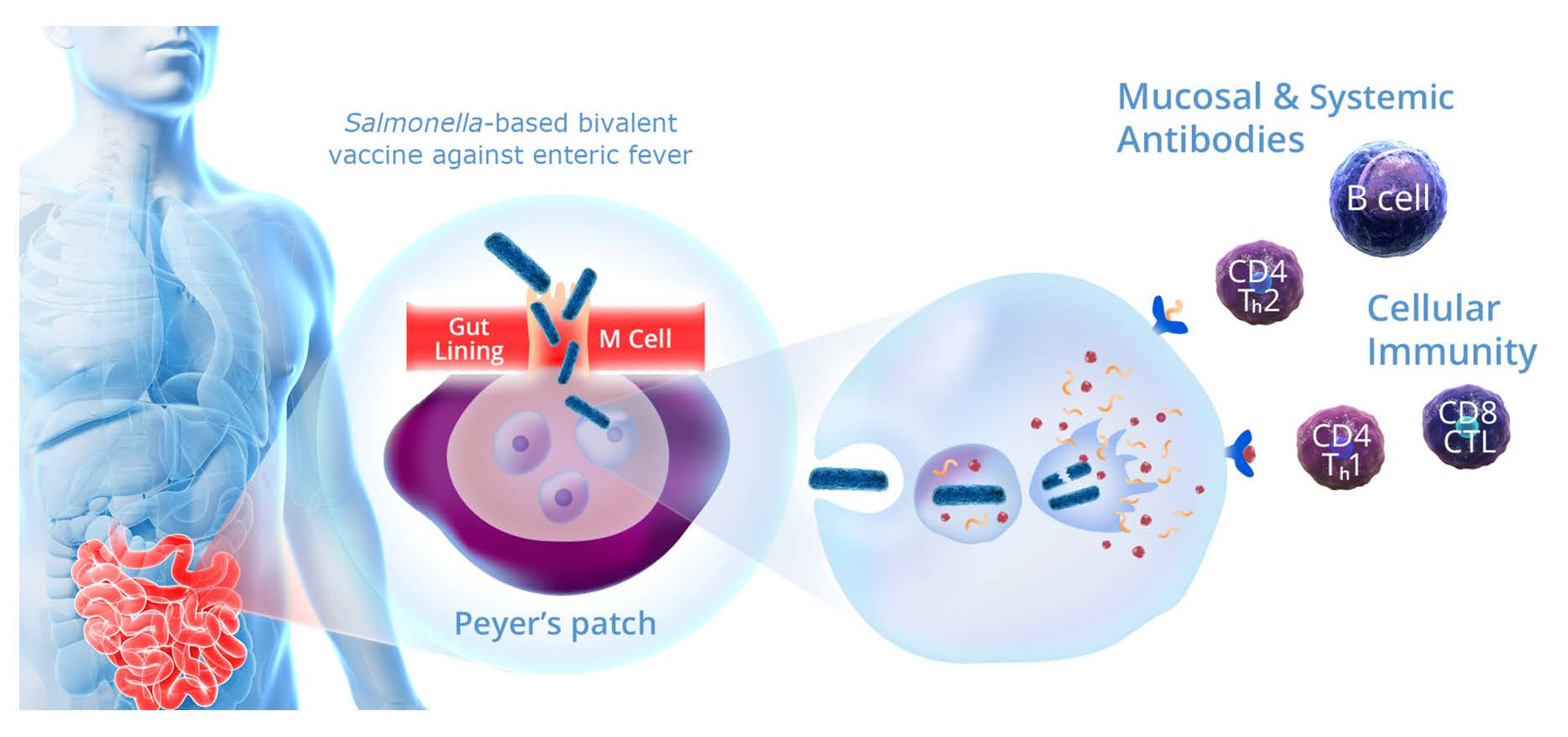 Salmonella-based bivalent vaccine against enteric fever

Gut Lining

M Cell

Peyer's patch

Mucosal & Systemic Antibodies

B cell

CD4 $T_h2$

Cellular Immunity

CD4 $T_h1$

CD8 CTL